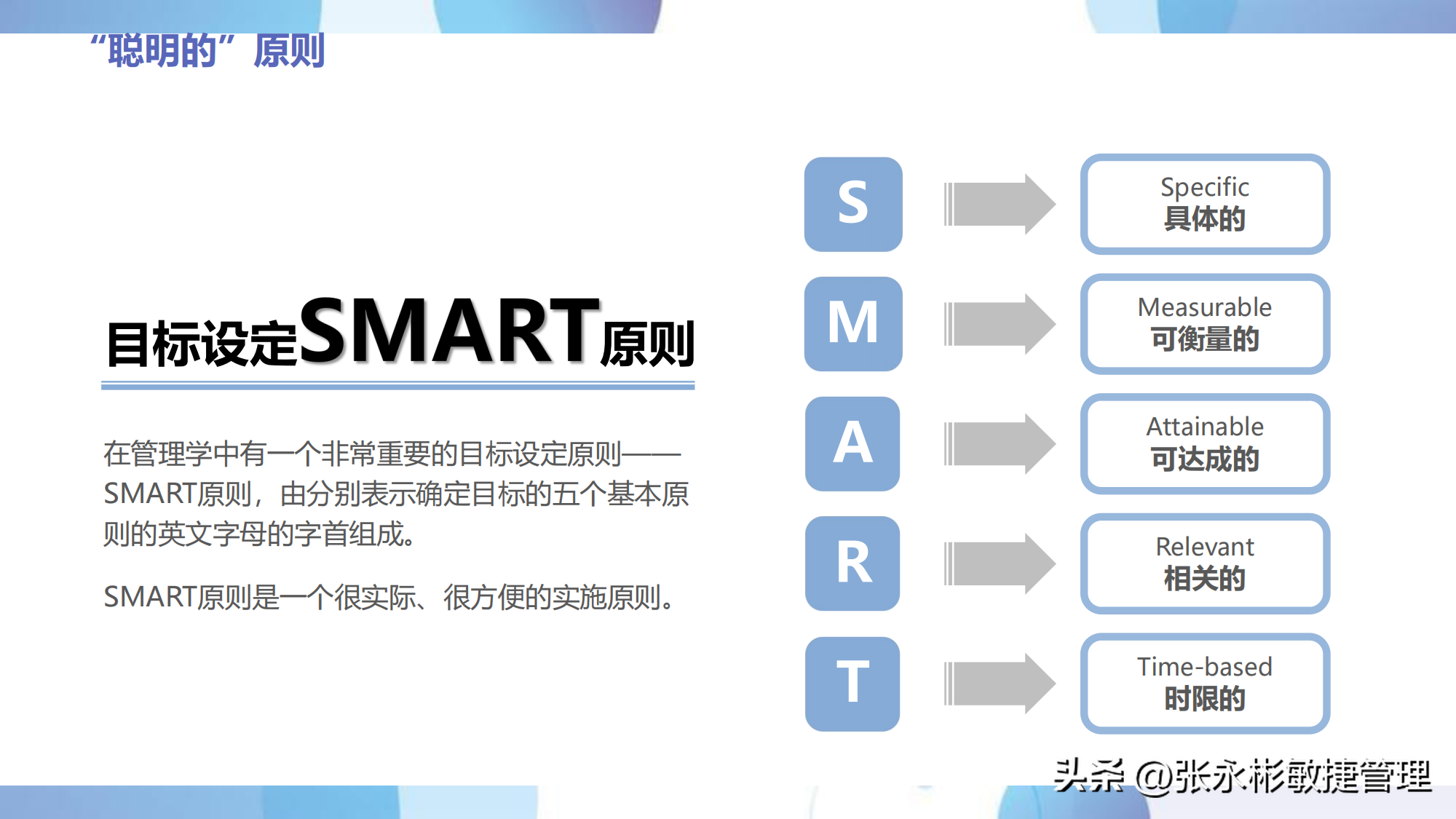 “聪明的”原则

目标设定SMART原则

在管理学中有一个非常重要的目标设定原则——SMART原则，由分别表示确定目标的五个基本原则的英文字母的字首组成。

SMART原则是一个很实际、很方便的实施原则。

S
Specific
具体的

M
Measurable
可衡量的

A
Attainable
可达成的

R
Relevant
相关的

T
Time-based
时限的

头条 @张永彬敏捷管理